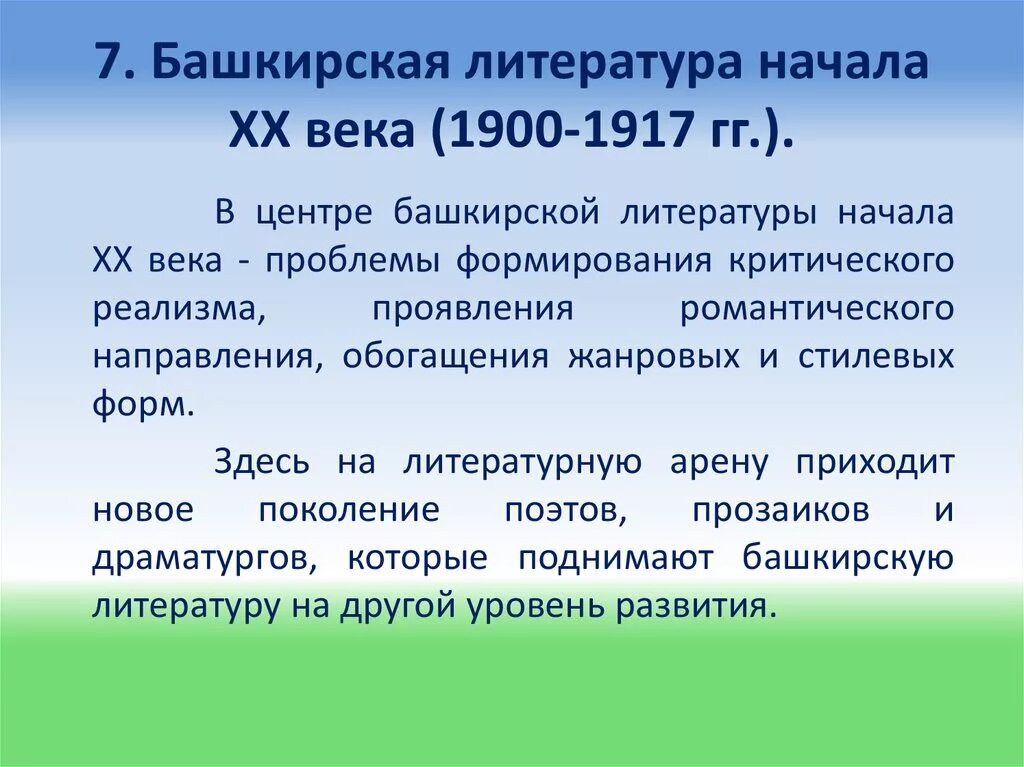 7. Башкирская литература начала XX века (1900-1917 гг.).

В центре башкирской литературы начала XX века - проблемы формирования критического реализма, проявления романтического направления, обогащения жанровых и стилевых форм.

Здесь на литературную арену приходит новое поколение поэтов, прозаиков и драматургов, которые поднимают башкирскую литературу на другой уровень развития.